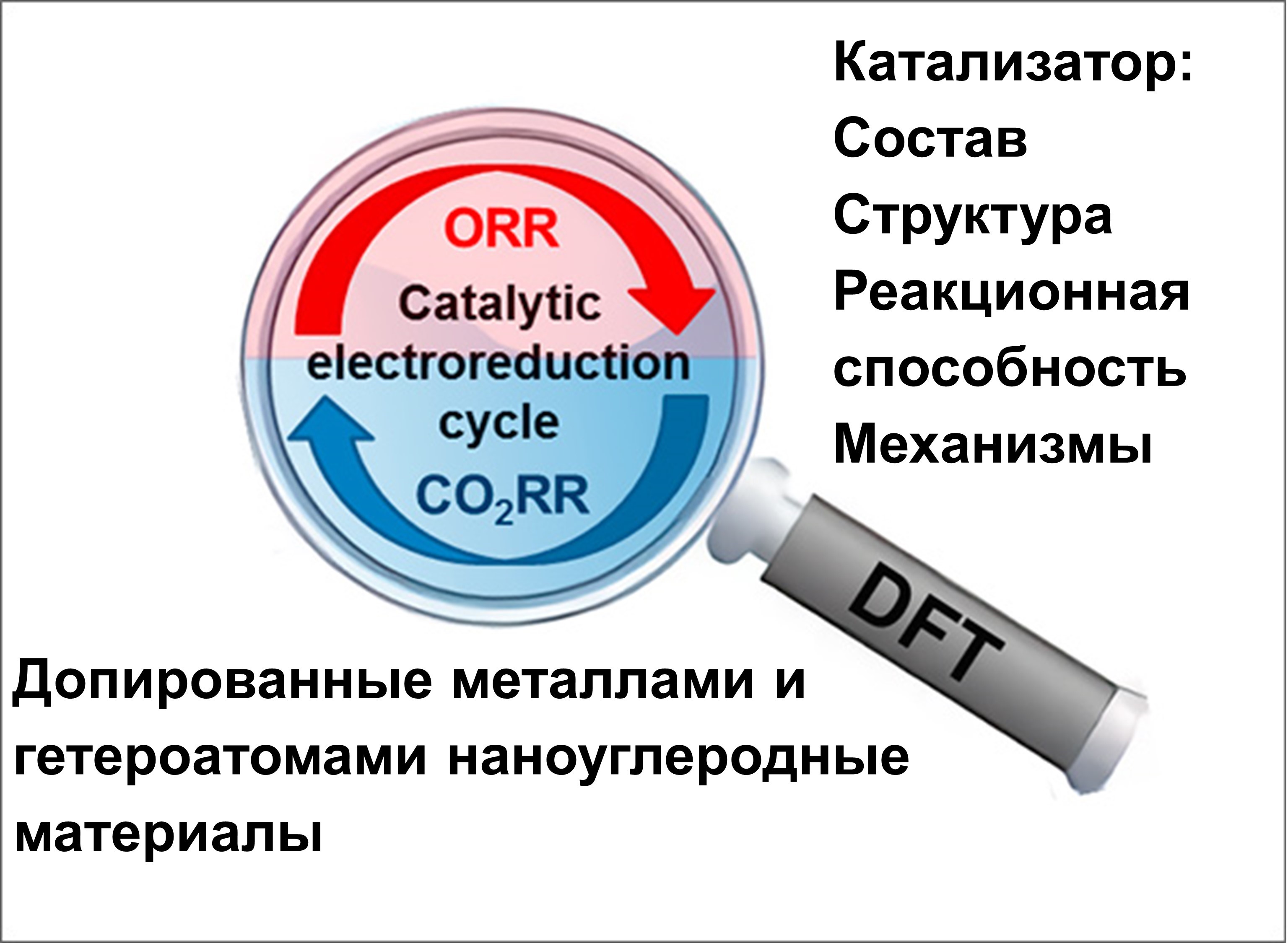 Катализатор:
Состав
Структура
Реакционная способность
Механизмы

ORR

Catalytic electroreduction cycle

$CO_2RR$

DFT

Допированные металлами и гетероатомами наноуглеродные материалы